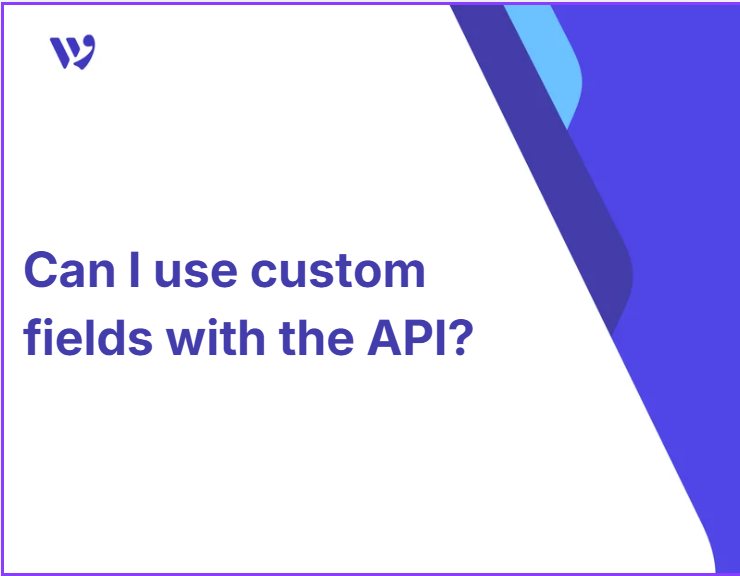 Can I use custom fields with the API?